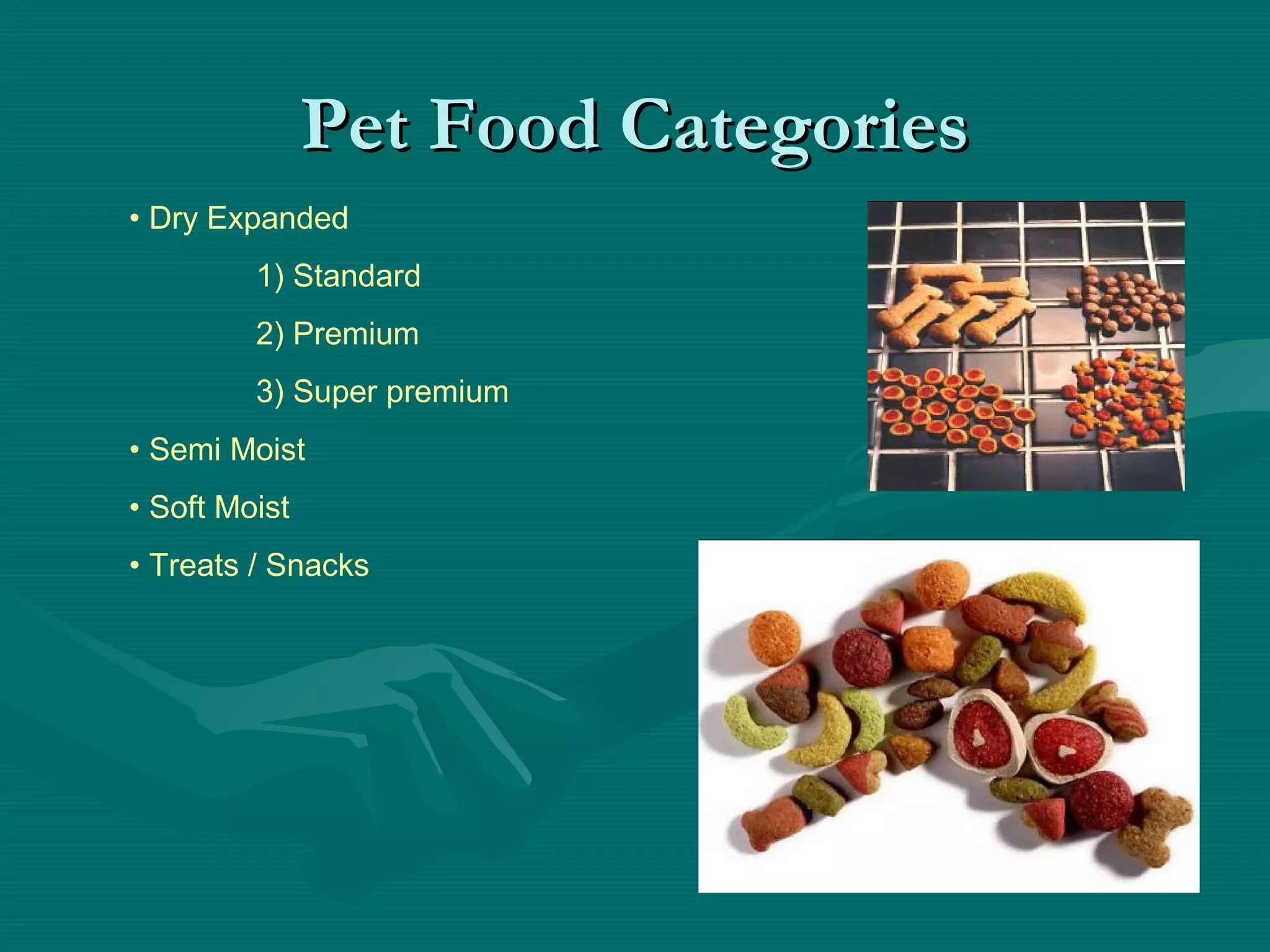 Pet Food Categories

• Dry Expanded

1) Standard

2) Premium

3) Super premium

• Semi Moist

• Soft Moist

• Treats / Snacks